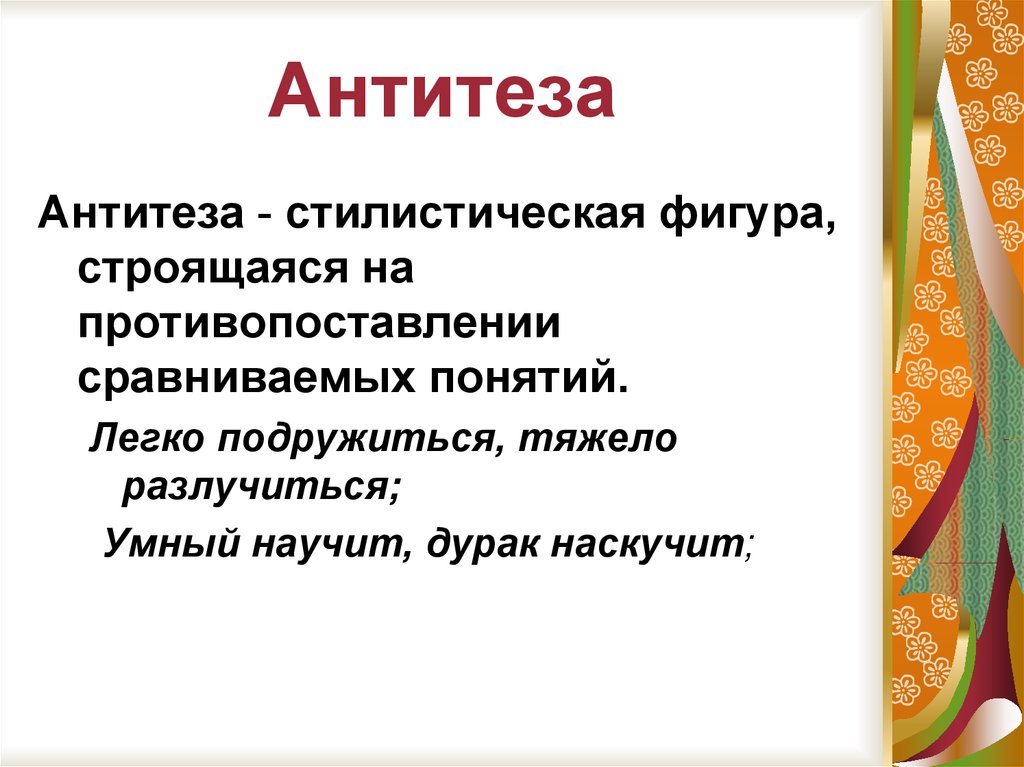 Антитеза

Антитеза - стилистическая фигура, строящаяся на противопоставлении сравниваемых понятий.

Легко подружиться, тяжело разлучиться;

Умный научит, дурак наскучит;